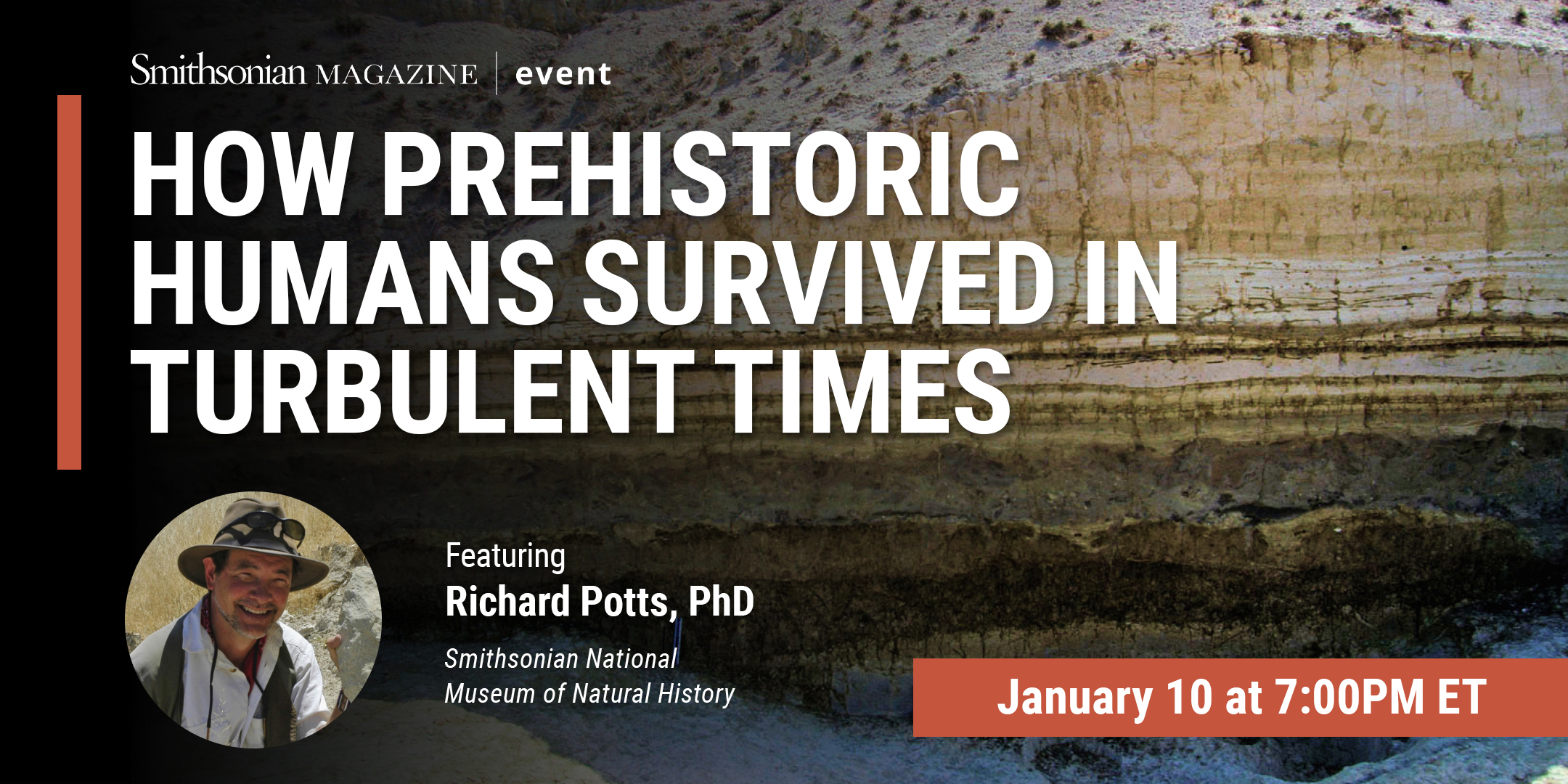 Smithsonian MAGAZINE | event

HOW PREHISTORIC HUMANS SURVIVED IN TURBULENT TIMES

Featuring
Richard Potts, PhD
Smithsonian National Museum of Natural History

January 10 at 7:00PM ET